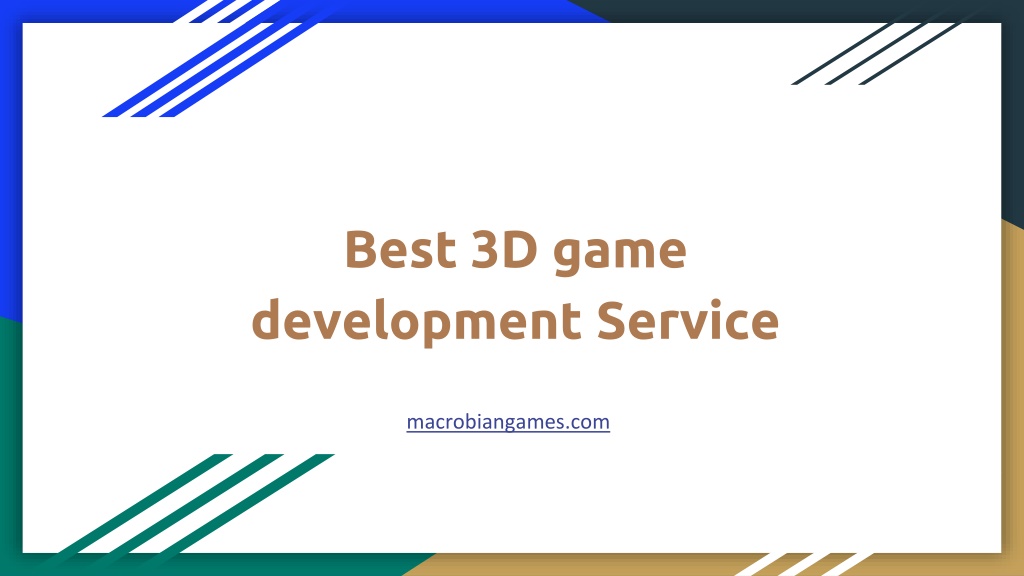 Best 3D game development Service

macrobiangames.com